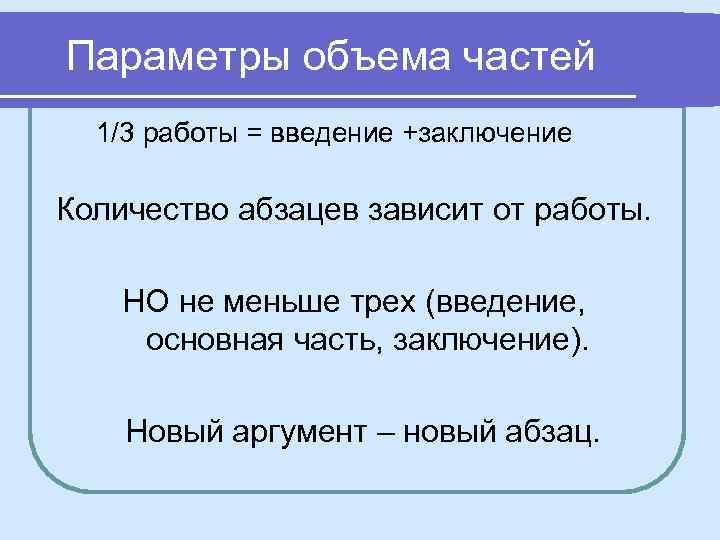 Параметры объема частей

1/3 работы = введение +заключение

Количество абзацев зависит от работы.

НО не меньше трех (введение, основная часть, заключение).

Новый аргумент – новый абзац.